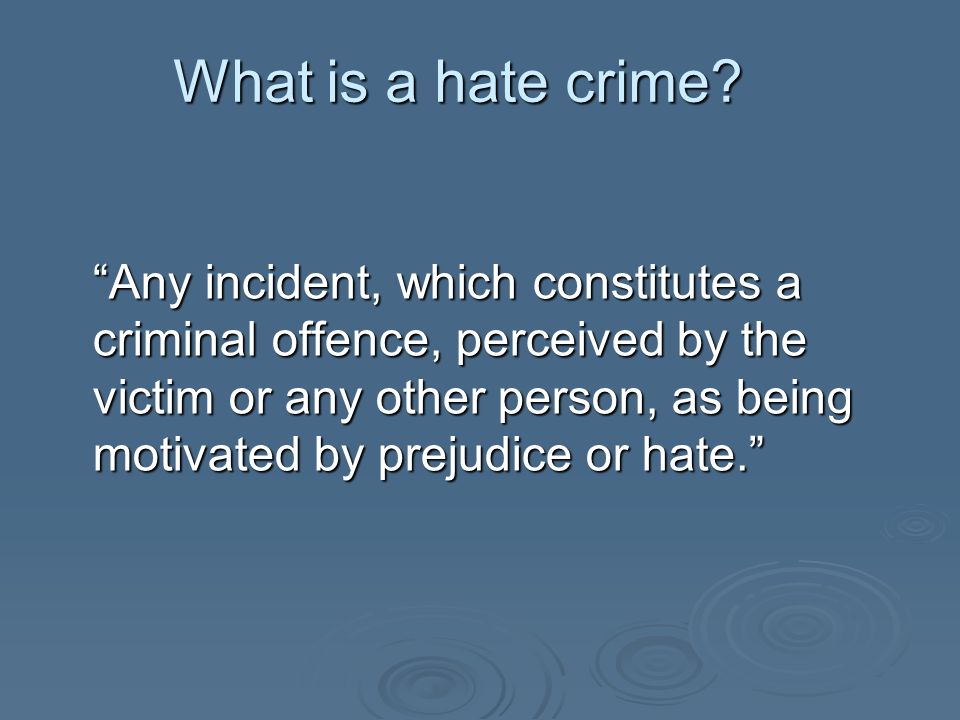 What is a hate crime?

“Any incident, which constitutes a criminal offence, perceived by the victim or any other person, as being motivated by prejudice or hate.”